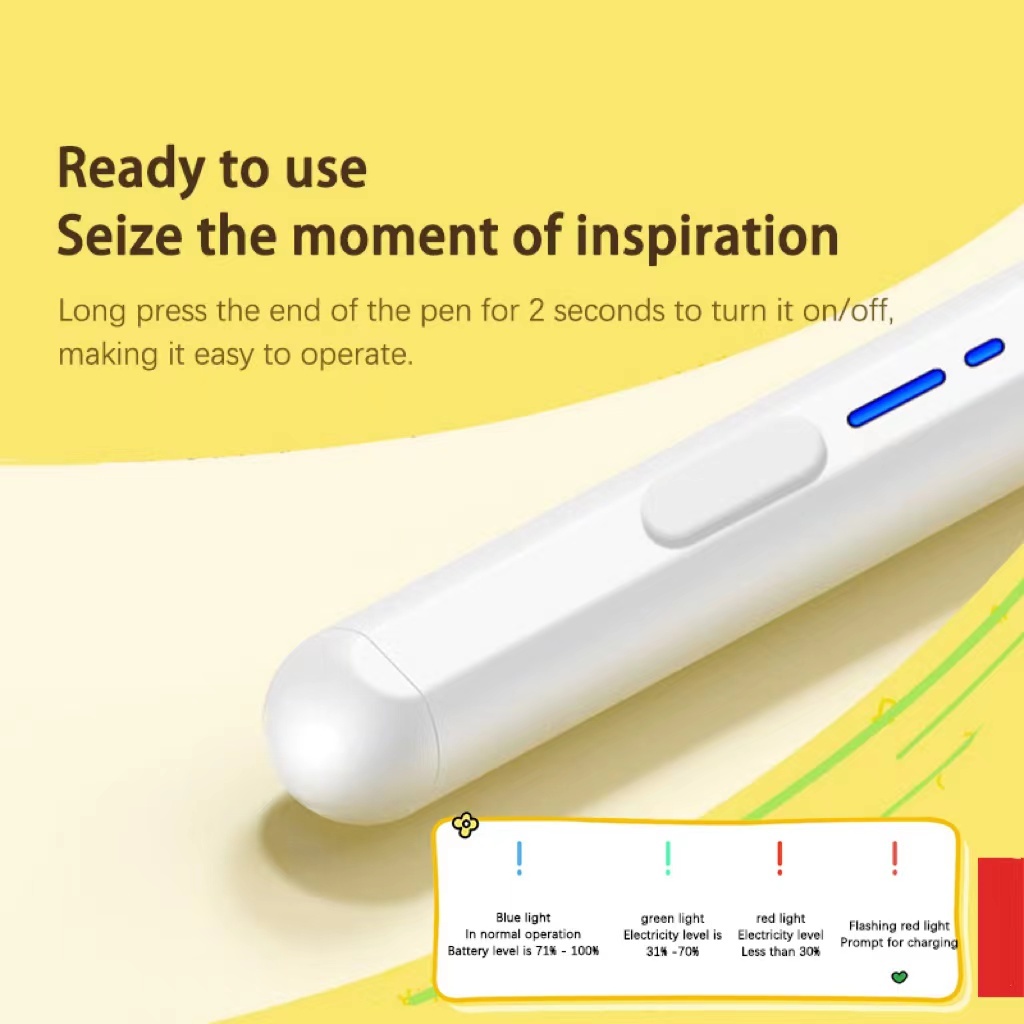 Ready to use
Seize the moment of inspiration

Long press the end of the pen for 2 seconds to turn it on/off, making it easy to operate.

Blue light
In normal operation
Battery level is 71% - 100%

green light
Electricity level is
31% -70%

red light
Electricity level
Less than 30%

Flashing red light
Prompt for charging